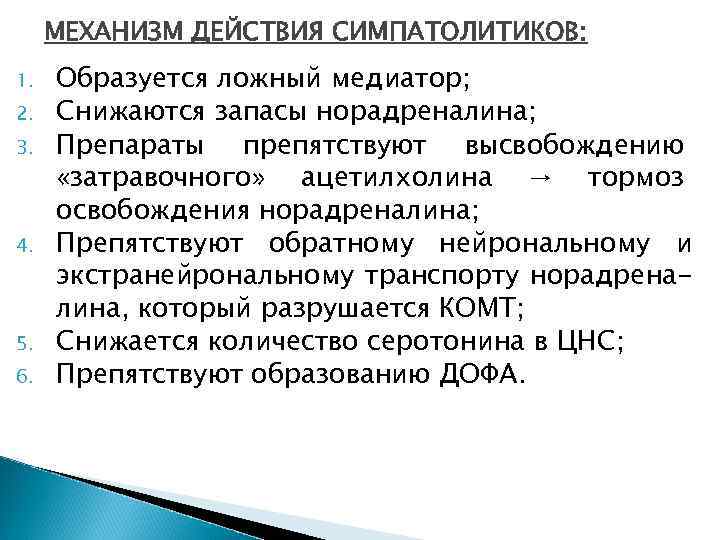 МЕХАНИЗМ ДЕЙСТВИЯ СИМПАТОЛИТИКОВ:

1. Образуется ложный медиатор;
2. Снижаются запасы норадреналина;
3. Препараты препятствуют высвобождению «затравочного» ацетилхолина → тормоз освобождения норадреналина;
4. Препятствуют обратному нейрональному и экстранейрональному транспорту норадреналина, который разрушается КОМТ;
5. Снижается количество серотонина в ЦНС;
6. Препятствуют образованию ДОФА.